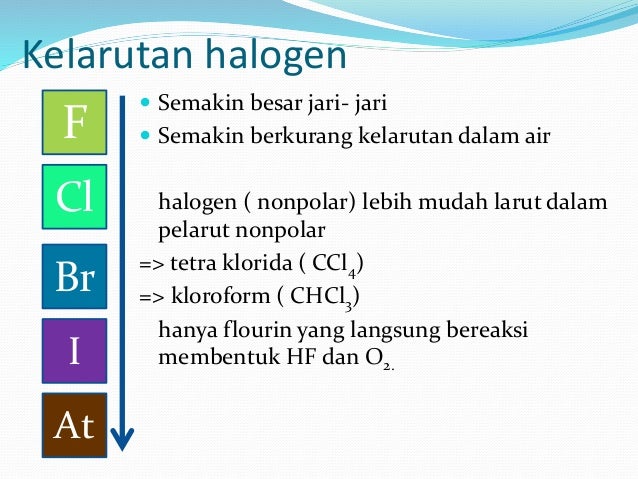 Kelarutan halogen

F

Cl

Br

I

At

Semakin besar jari- jari

Semakin berkurang kelarutan dalam air

halogen ( nonpolar) lebih mudah larut dalam pelarut nonpolar

=> tetra klorida ( $CCl_4$)

=> kloroform ( $CHCl_3$)

hanya flourin yang langsung bereaksi membentuk HF dan $O_2$.